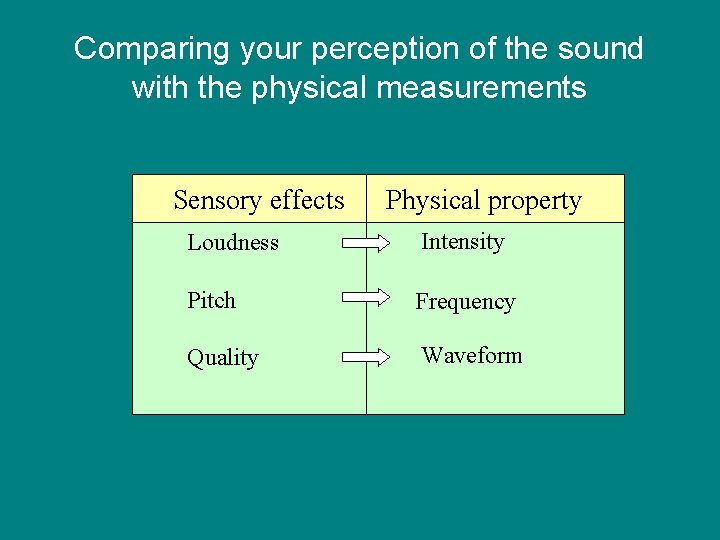 Comparing your perception of the sound with the physical measurements

| Sensory effects | Physical property |
|---|---|
| Loudness | Intensity |
| Pitch | Frequency |
| Quality | Waveform |